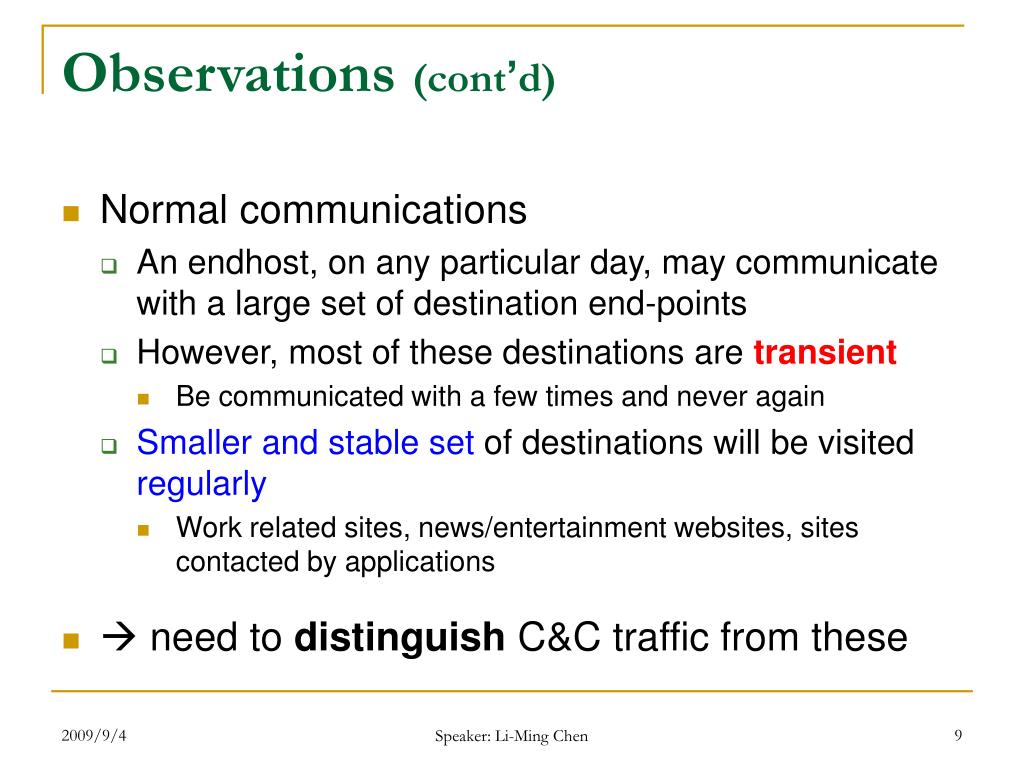 Observations (cont'd)

Normal communications

An endhost, on any particular day, may communicate with a large set of destination end-points

However, most of these destinations are transient

Be communicated with a few times and never again

Smaller and stable set of destinations will be visited regularly

Work related sites, news/entertainment websites, sites contacted by applications

→ need to distinguish C&C traffic from these

2009/9/4

Speaker: Li-Ming Chen

9